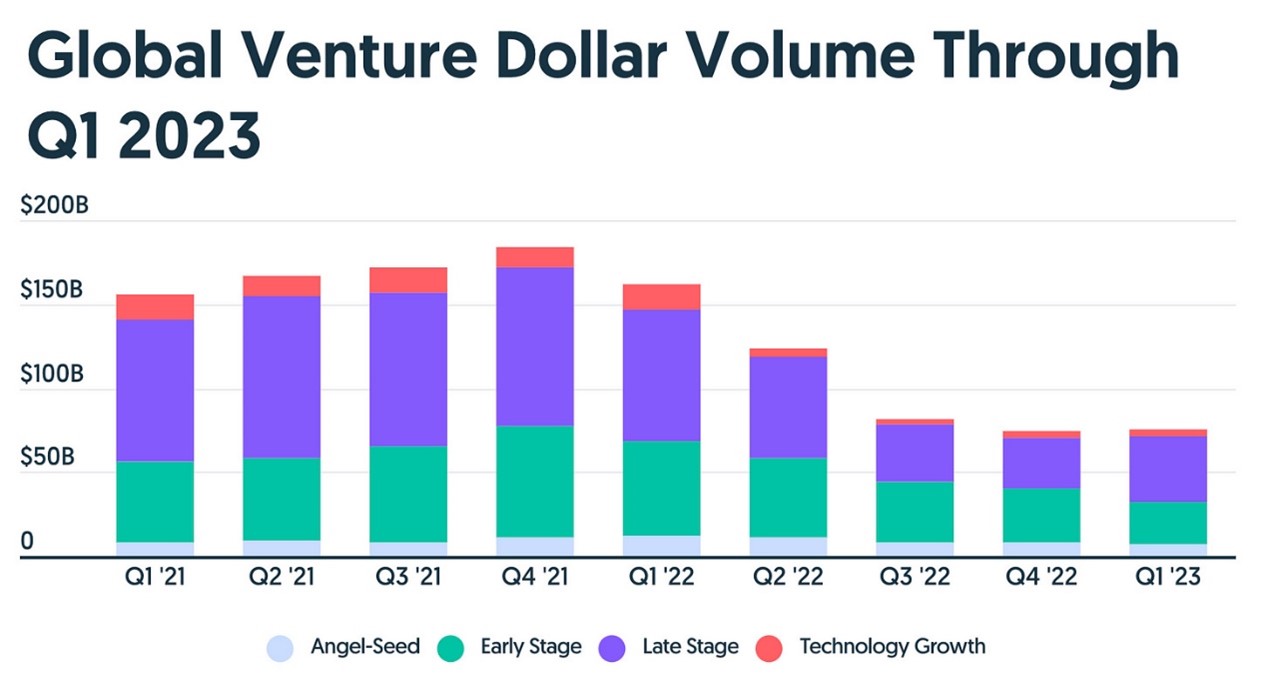 Global Venture Dollar Volume Through Q1 2023

$200B
$150B
$100B
$50B
0

Q1 '21
Q2 '21
Q3 '21
Q4 '21
Q1 '22
Q2 '22
Q3 '22
Q4 '22
Q1 '23

Angel-Seed
Early Stage
Late Stage
Technology Growth